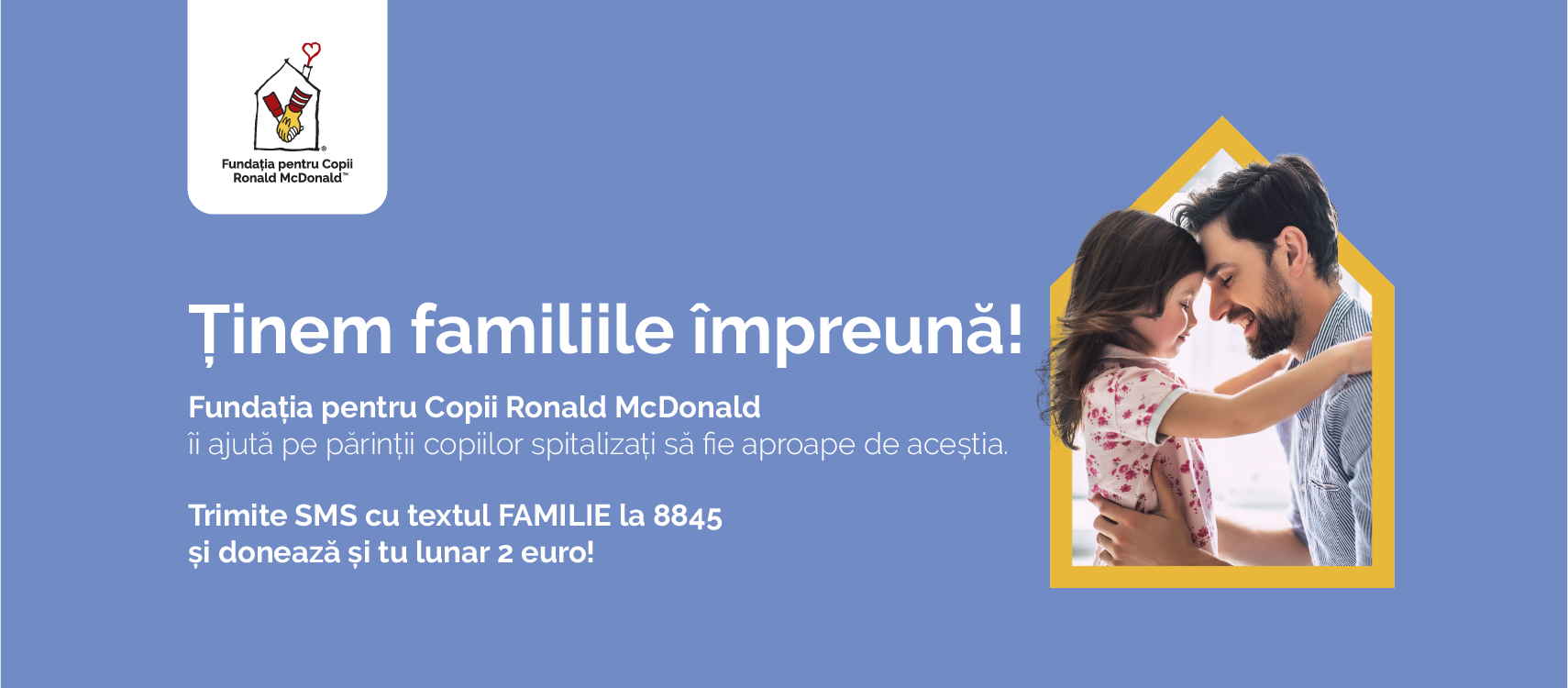 Fundația pentru Copii Ronald McDonald™

Ținem familiile împreună!

Fundația pentru Copii Ronald McDonald
îi ajută pe părinții copiilor spitalizați să fie aproape de aceștia.

Trimite SMS cu textul FAMILIE la 8845
și donează și tu lunar 2 euro!